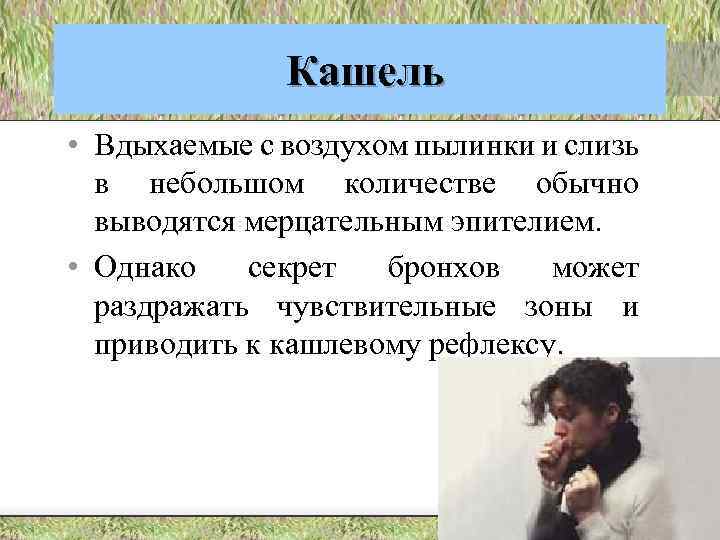 Кашель

• Вдыхаемые с воздухом пылинки и слизь в небольшом количестве обычно выводятся мерцательным эпителием.

• Однако секрет бронхов может раздражать чувствительные зоны и приводить к кашлевому рефлексу.